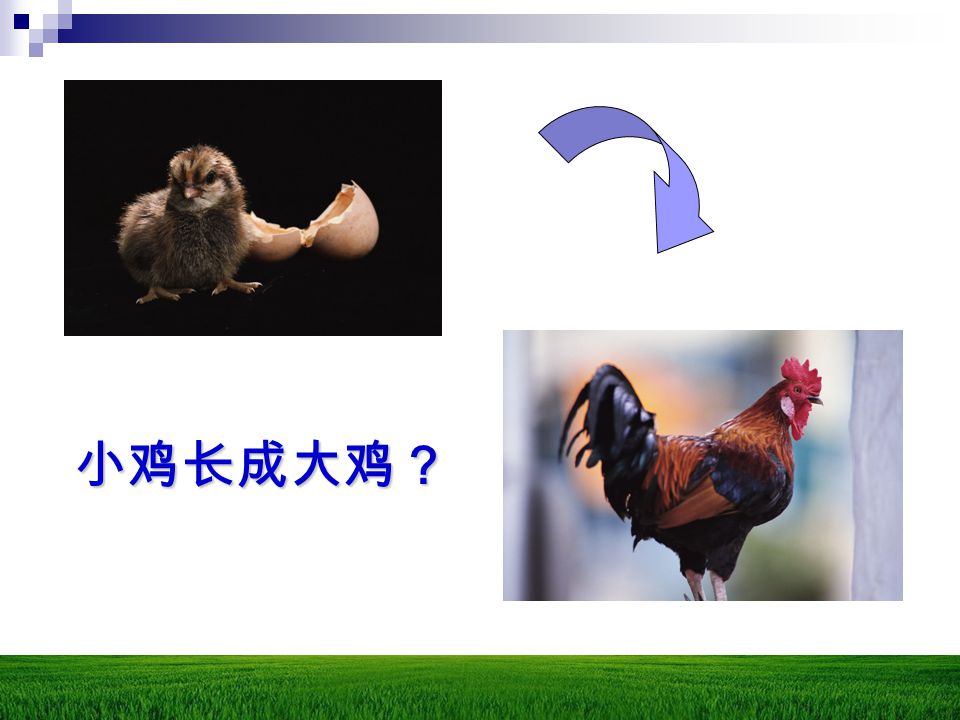 小鸡长成大鸡？